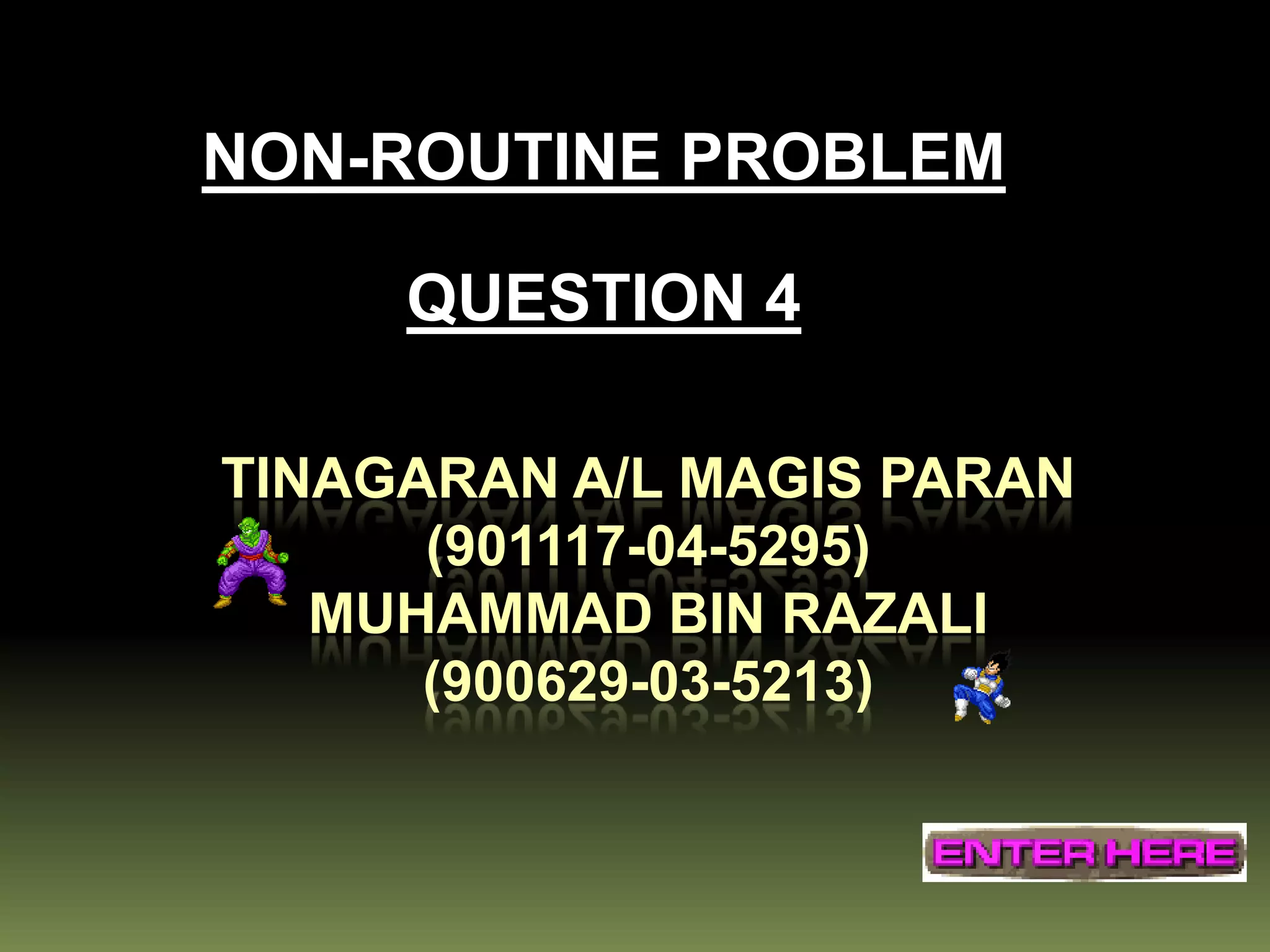 NON-ROUTINE PROBLEM

QUESTION 4

TINAGARAN A/L MAGIS PARAN (901117-04-5295) MUHAMMAD BIN RAZALI (900629-03-5213)

ENTER HERE